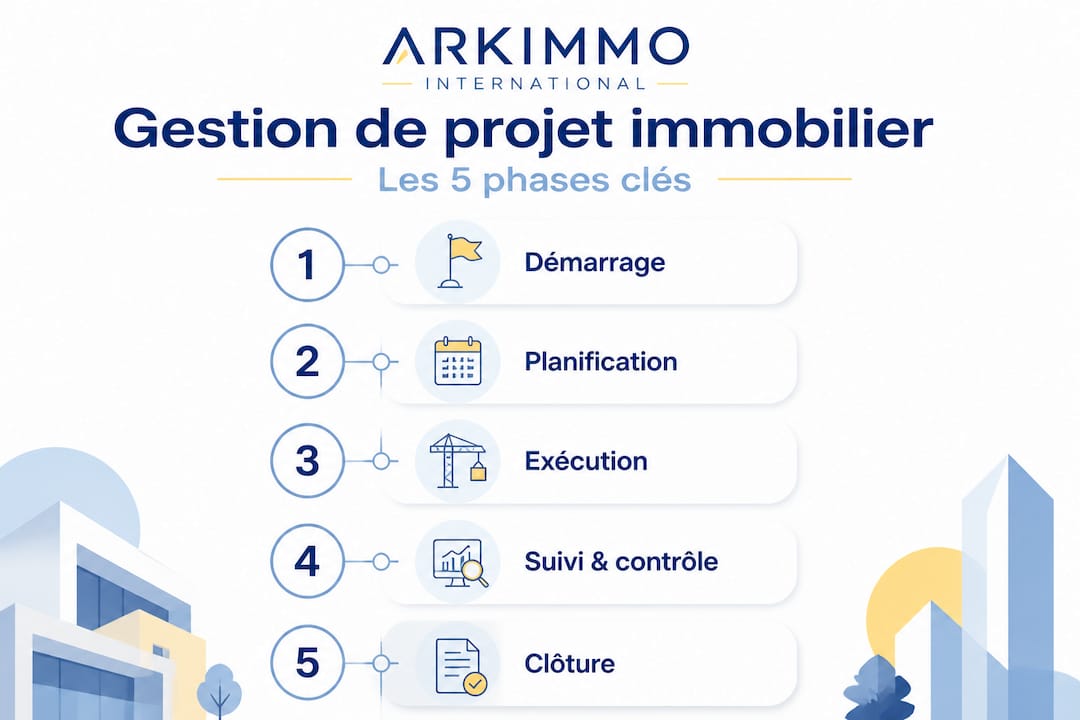 ARKIMMO
INTERNATIONAL

Gestion de projet immobilier

Les 5 phases clés

1 Démarrage

2 Planification

3 Exécution

4 Suivi & contrôle

5 Clôture